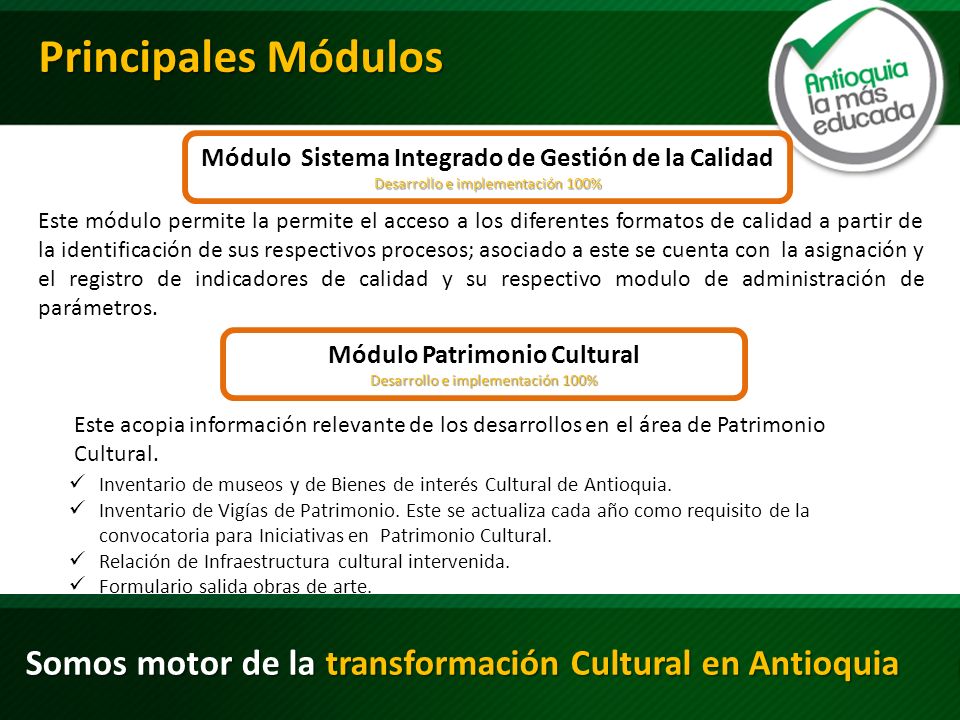 Principales Módulos

Antioquia la más educada

Módulo Sistema Integrado de Gestión de la Calidad
Desarrollo e implementación 100%

Este módulo permite la permite el acceso a los diferentes formatos de calidad a partir de la identificación de sus respectivos procesos; asociado a este se cuenta con la asignación y el registro de indicadores de calidad y su respectivo modulo de administración de parámetros.

Módulo Patrimonio Cultural
Desarrollo e implementación 100%

Este acopia información relevante de los desarrollos en el área de Patrimonio Cultural.

✓ Inventario de museos y de Bienes de interés Cultural de Antioquia.
✓ Inventario de Vigías de Patrimonio. Este se actualiza cada año como requisito de la convocatoria para Iniciativas en Patrimonio Cultural.
✓ Relación de Infraestructura cultural intervenida.
✓ Formulario salida obras de arte.

Somos motor de la transformación Cultural en Antioquia